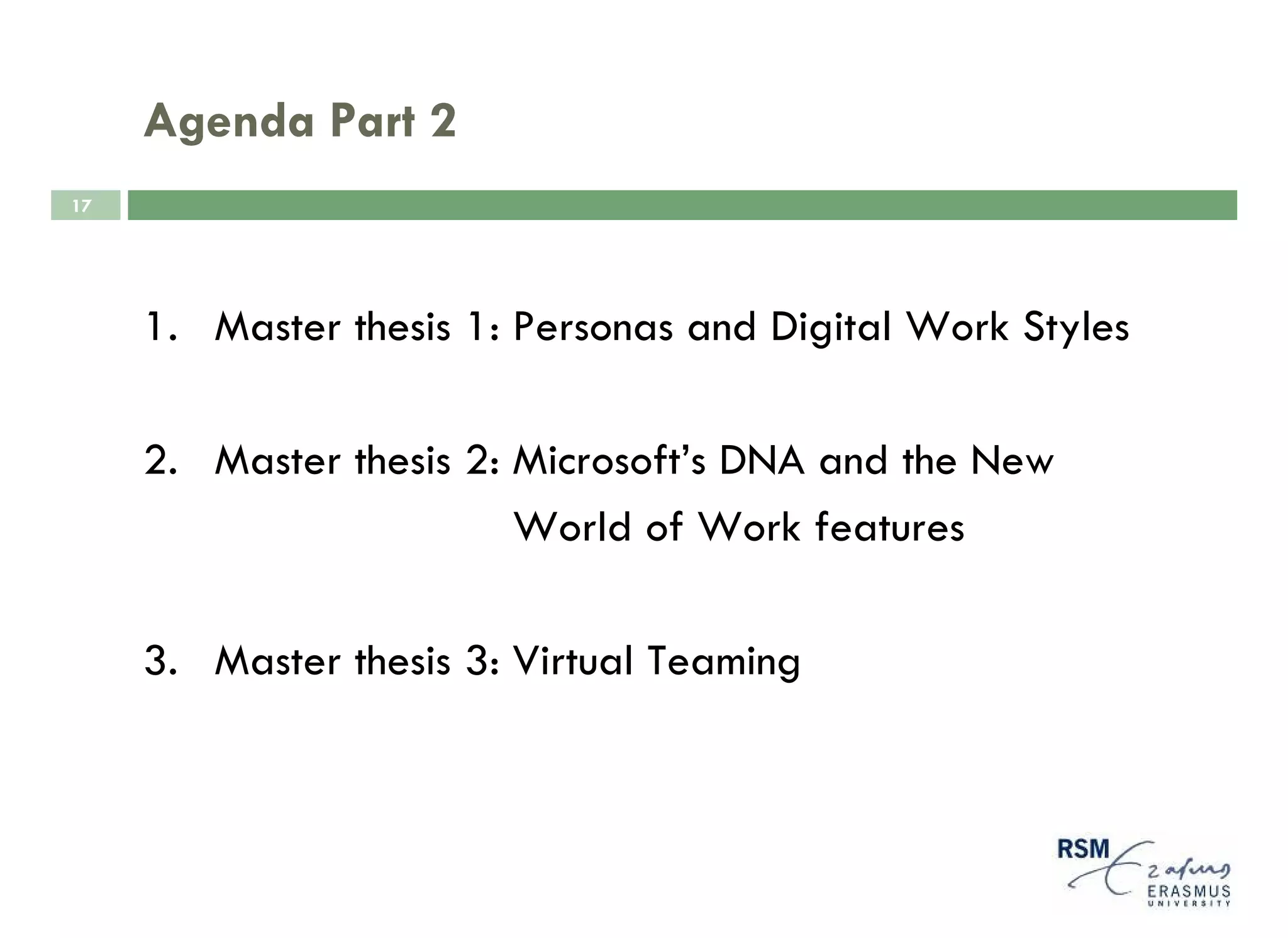 Agenda Part 2

17

1. Master thesis 1: Personas and Digital Work Styles

2. Master thesis 2: Microsoft's DNA and the New World of Work features

3. Master thesis 3: Virtual Teaming

RSM
Erasmus
ERASMUS
UNIVERSITY